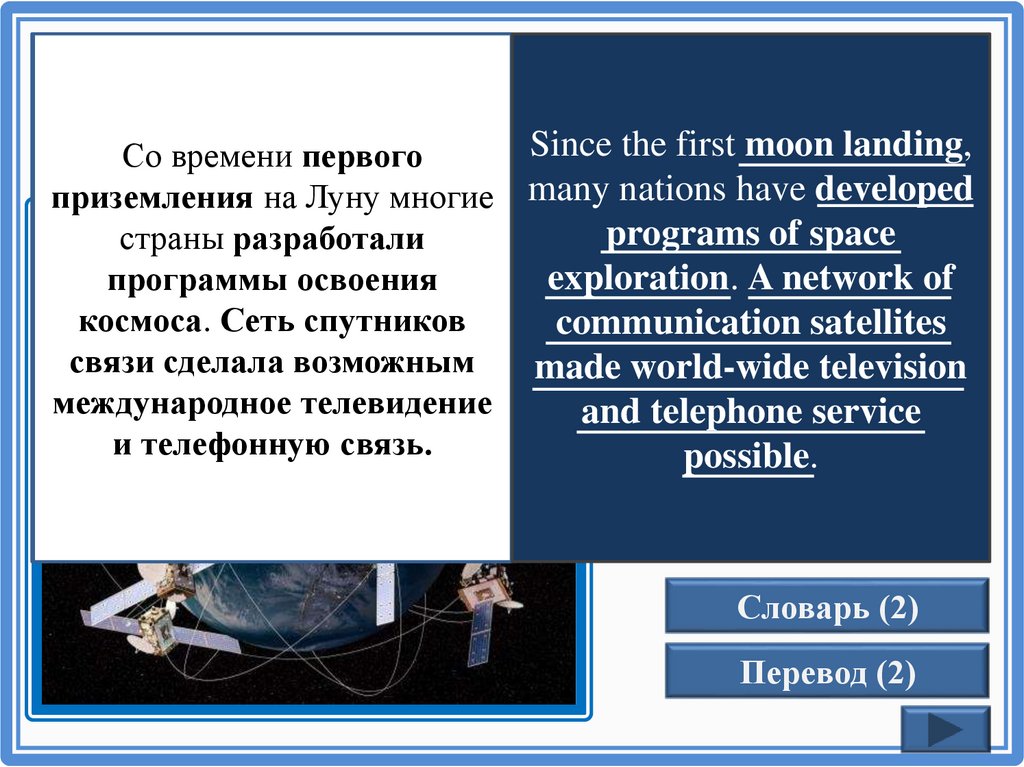 Со времени первого приземления на Луну многие страны разработали программы освоения космоса. Сеть спутников связи сделала возможным международное телевидение и телефонную связь.

Since the first moon landing, many nations have developed programs of space exploration. A network of communication satellites made world-wide television and telephone service possible.

Словарь (2)

Перевод (2)